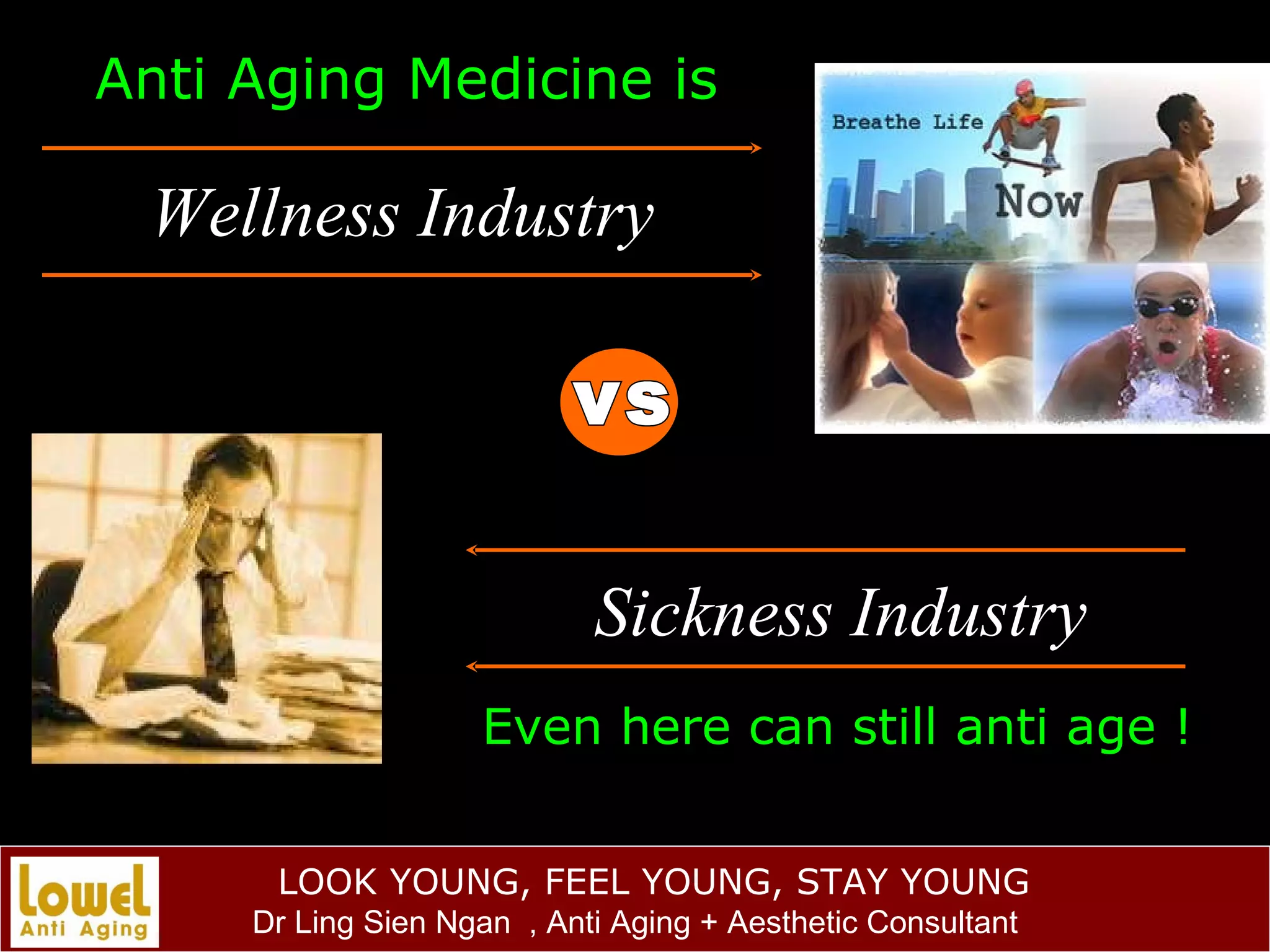 Anti Aging Medicine is

Wellness Industry

Breathe Life

Now

VS

Sickness Industry

Even here can still anti age !

Lowel
Anti Aging

LOOK YOUNG, FEEL YOUNG, STAY YOUNG
Dr Ling Sien Ngan , Anti Aging + Aesthetic Consultant